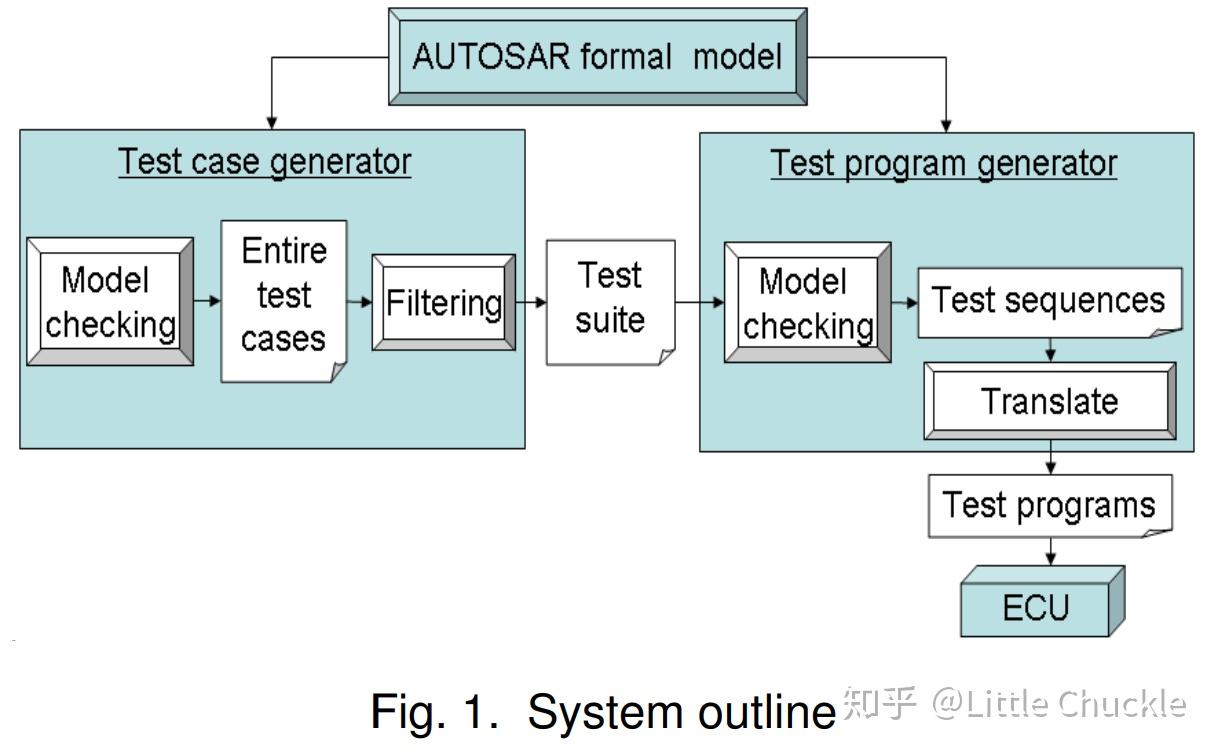 AUTOSAR formal model

Test case generator

Model checking

Entire test cases

Filtering

Test suite

Test program generator

Model checking

Test sequences

Translate

Test programs

ECU

Fig. 1. System outline

知乎 @Little Chuckle